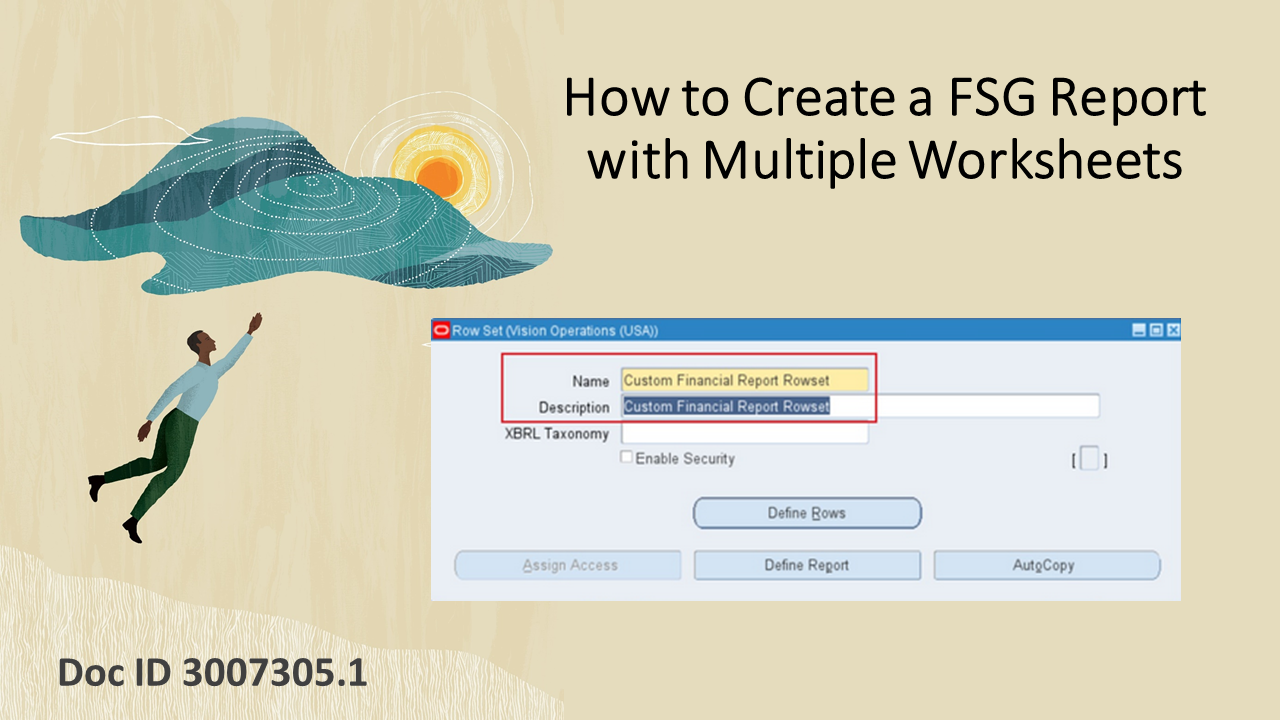 How to Create a FSG Report with Multiple Worksheets

Row Set (Vision Operations (USA))

Name Custom Financial Report Rowset
Description Custom Financial Report Rowset
XBRL Taxonomy
Enable Security
[ ]

Define Rows

Assign Access
Define Report
AutoCopy

Doc ID 3007305.1